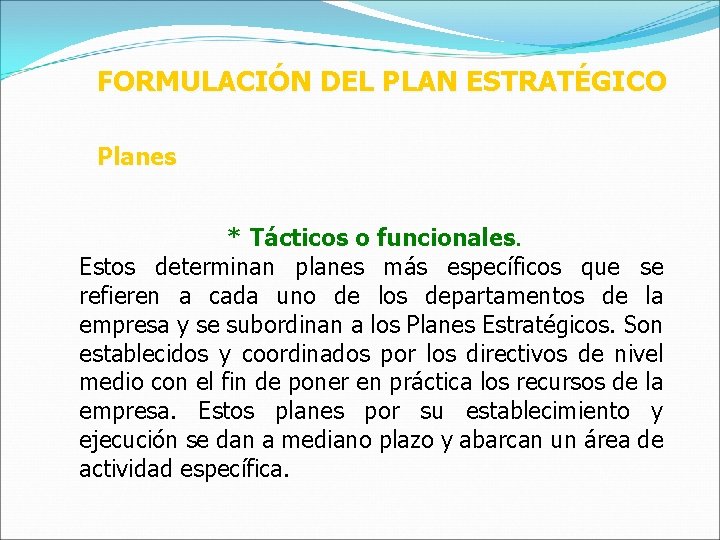 FORMULACIÓN DEL PLAN ESTRATÉGICO

Planes

* Tácticos o funcionales.
Estos determinan planes más específicos que se refieren a cada uno de los departamentos de la empresa y se subordinan a los Planes Estratégicos. Son establecidos y coordinados por los directivos de nivel medio con el fin de poner en práctica los recursos de la empresa. Estos planes por su establecimiento y ejecución se dan a mediano plazo y abarcan un área de actividad específica.